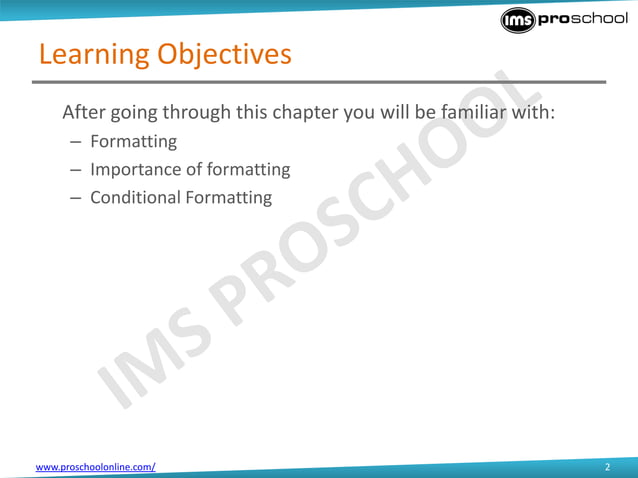 ims proschool

Learning Objectives

After going through this chapter you will be familiar with:
– Formatting
– Importance of formatting
– Conditional Formatting

IMS PROSCHOOL

www.proschoolonline.com/

2